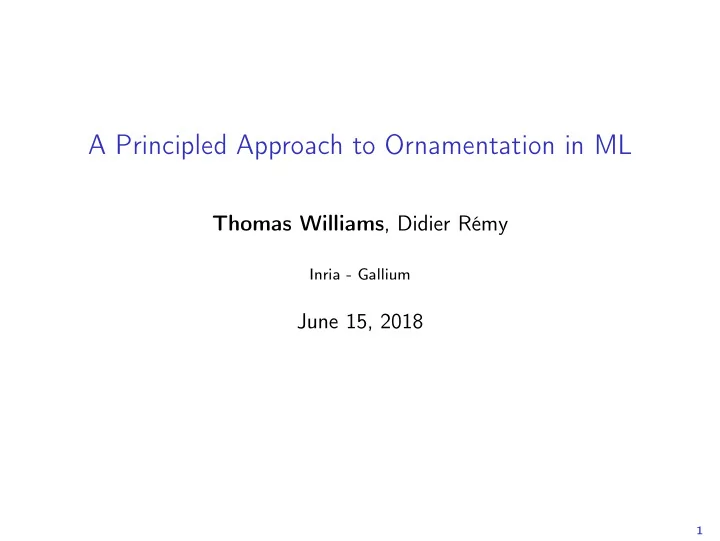 A Principled Approach to Ornamentation in ML

Thomas Williams, Didier Rémy

Inria - Gallium

June 15, 2018

1